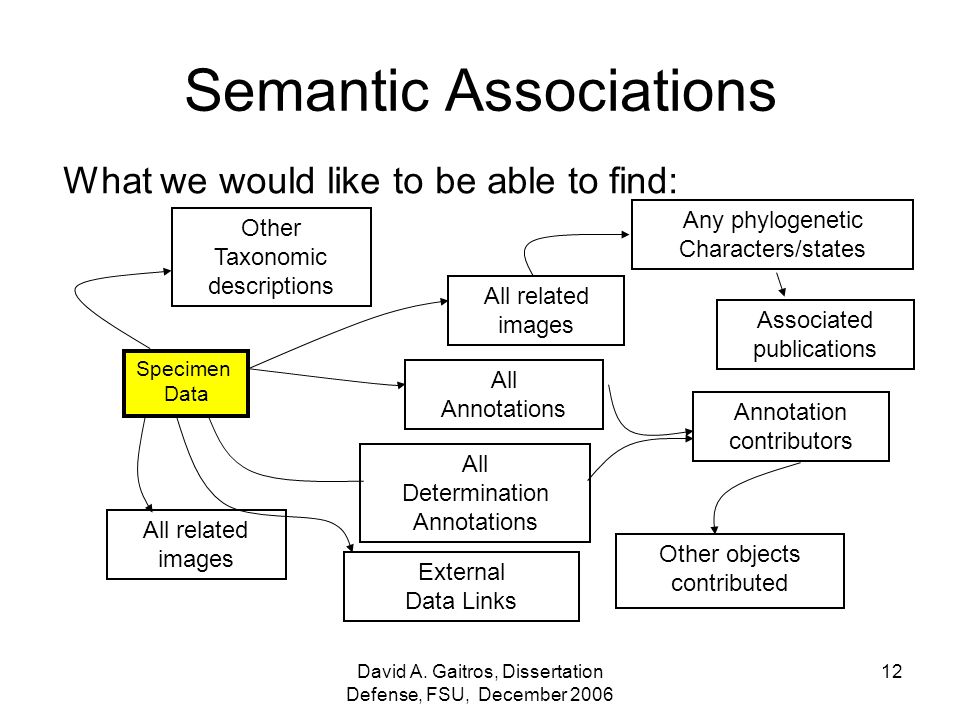 Semantic Associations

What we would like to be able to find:

Other Taxonomic descriptions

Any phylogenetic Characters/states

All related images

Associated publications

Specimen Data

All Annotations

Annotation contributors

All Determination Annotations

All related images

External Data Links

Other objects contributed

David A. Gaitros, Dissertation Defense, FSU, December 2006

12